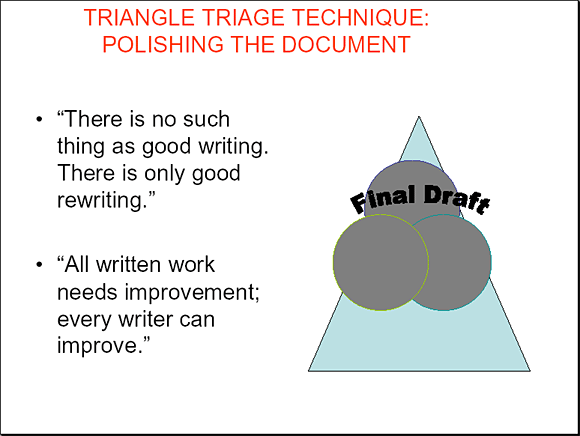 TRIANGLE TRIAGE TECHNIQUE: POLISHING THE DOCUMENT

• “There is no such thing as good writing. There is only good rewriting.”

• “All written work needs improvement; every writer can improve.”

Final Draft